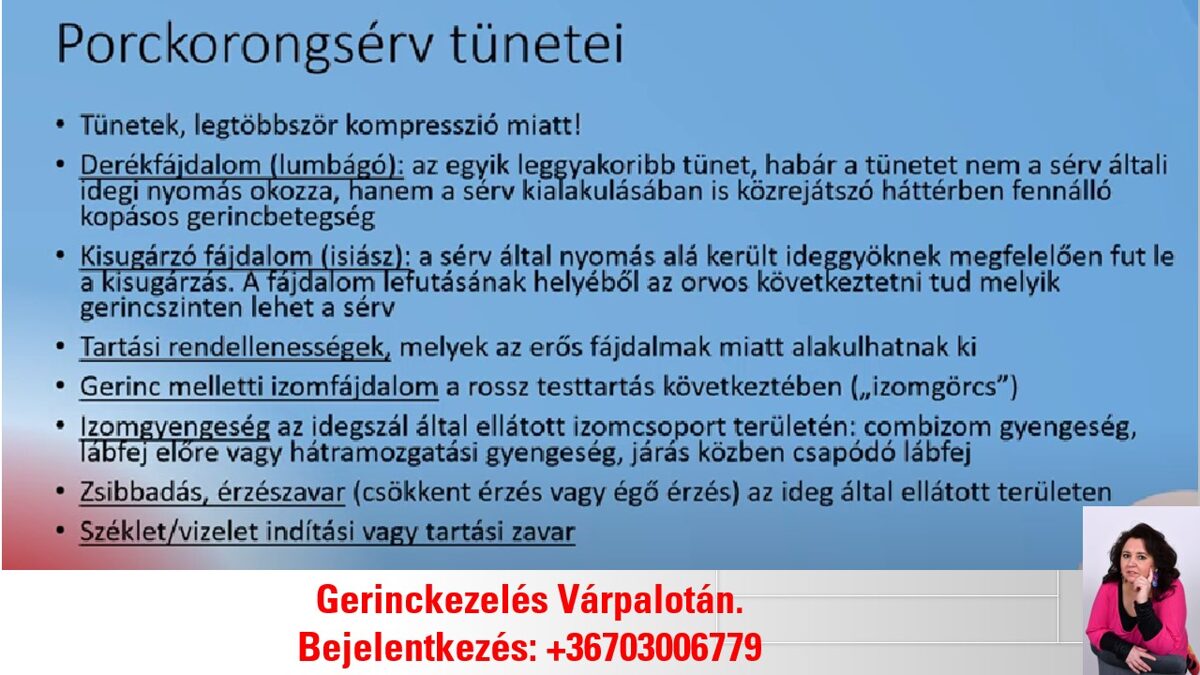 Porckorongsérv tünetei

• Tünetek, legtöbbször kompresszió miatt!

• Derékfájdalom (lumbágó): az egyik leggyakoribb tünet, habár a tünetet nem a sérv általi idegi nyomás okozza, hanem a sérv kialakulásában is közrejátszó háttérben fennálló kopásos gerincbetegség

• Kisugárzó fájdalom (isiász): a sérv által nyomás alá került ideggyöknek megfelelően fut le a kisugárzás. A fájdalom lefutásának helyéből az orvos következtetni tud melyik gerincszinten lehet a sérv

• Tartási rendellenességek, melyek az erős fájdalmak miatt alakulhatnak ki

• Gerinc melletti izomfájdalom a rossz testtartás következtében („izomgörcs")

• Izomgyengeség az idegszál által ellátott izomcsoport területén: combizom gyengeség, lábfej előre vagy hátramozgatási gyengeség, járás közben csapódó lábfej

• Zsibbadás, érzészavar (csökkent érzés vagy égő érzés) az ideg által ellátott területen

• Széklet/vizelet indítási vagy tartási zavar

Gerinckezelés Várpalotán.
Bejelentkezés: +36703006779